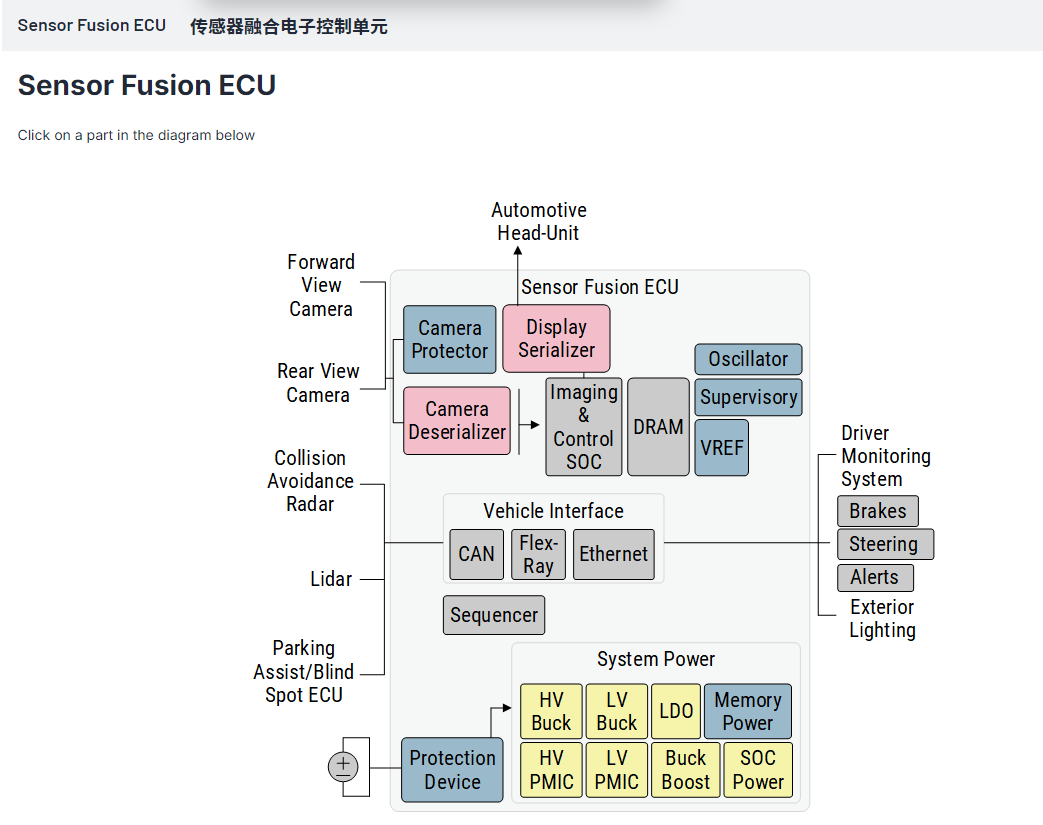 Sensor Fusion ECU 传感器融合电子控制单元

Sensor Fusion ECU

Click on a part in the diagram below

Automotive Head-Unit

Forward View Camera

Rear View Camera

Collision Avoidance Radar

Lidar

Parking Assist/Blind Spot ECU

Sensor Fusion ECU

Camera Protector

Display Serializer

Camera Deserializer

Imaging & Control SOC

DRAM

Oscillator

Supervisory

VREF

Vehicle Interface

CAN

Flex-Ray

Ethernet

Sequencer

System Power

HV Buck

LV Buck

LDO

Memory Power

HV PMIC

LV PMIC

Buck Boost

SOC Power

Protection Device

Driver Monitoring System

Brakes

Steering

Alerts

Exterior Lighting